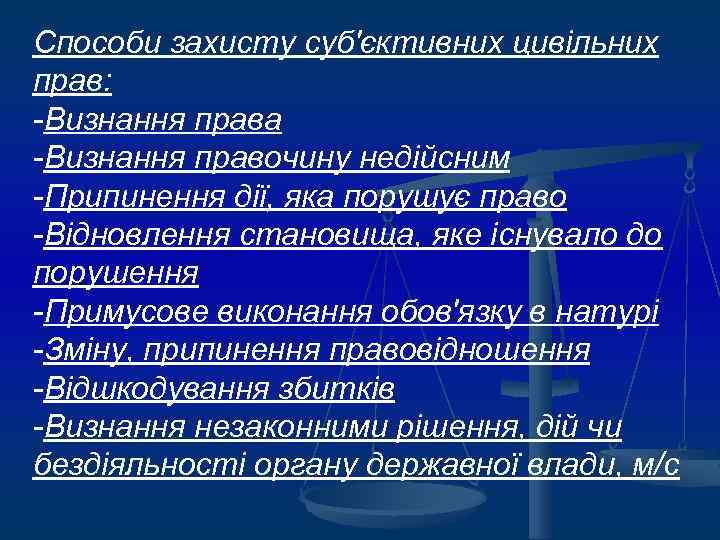 Способи захисту суб'єктивних цивільних прав:
-Визнання права
-Визнання правочину недійсним
-Припинення дії, яка порушує право
-Відновлення становища, яке існувало до порушення
-Примусове виконання обов'язку в натурі
-Зміну, припинення правовідношення
-Відшкодування збитків
-Визнання незаконними рішення, дій чи бездіяльності органу державної влади, м/с